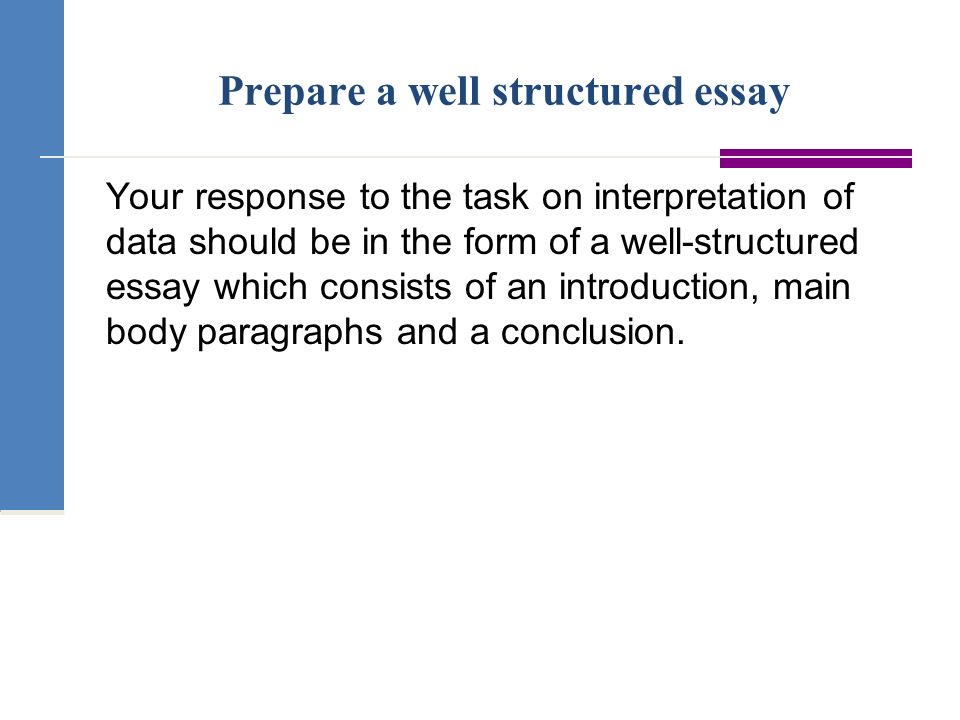 Prepare a well structured essay

Your response to the task on interpretation of data should be in the form of a well-structured essay which consists of an introduction, main body paragraphs and a conclusion.